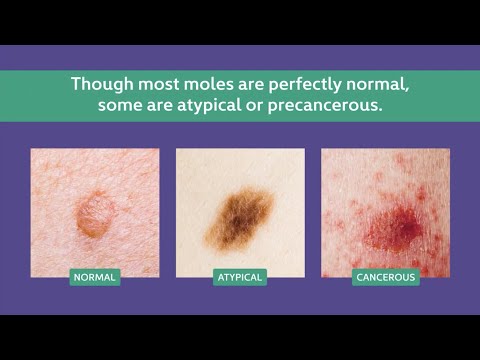 Though most moles are perfectly normal, some are atypical or precancerous.

NORMAL

ATYPICAL

CANCEROUS